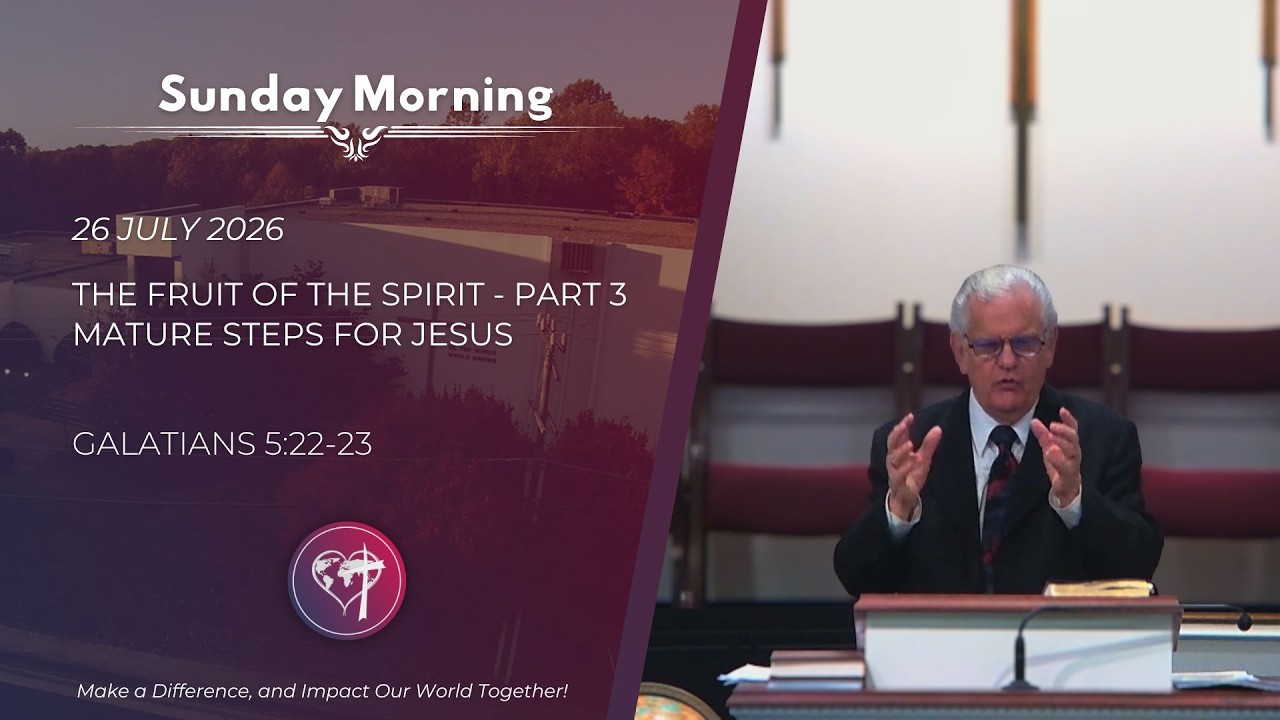 Sunday Morning

26 JULY 2026

THE FRUIT OF THE SPIRIT - PART 3
MATURE STEPS FOR JESUS

GALATIANS 5:22-23

Make a Difference, and Impact Our World Together!